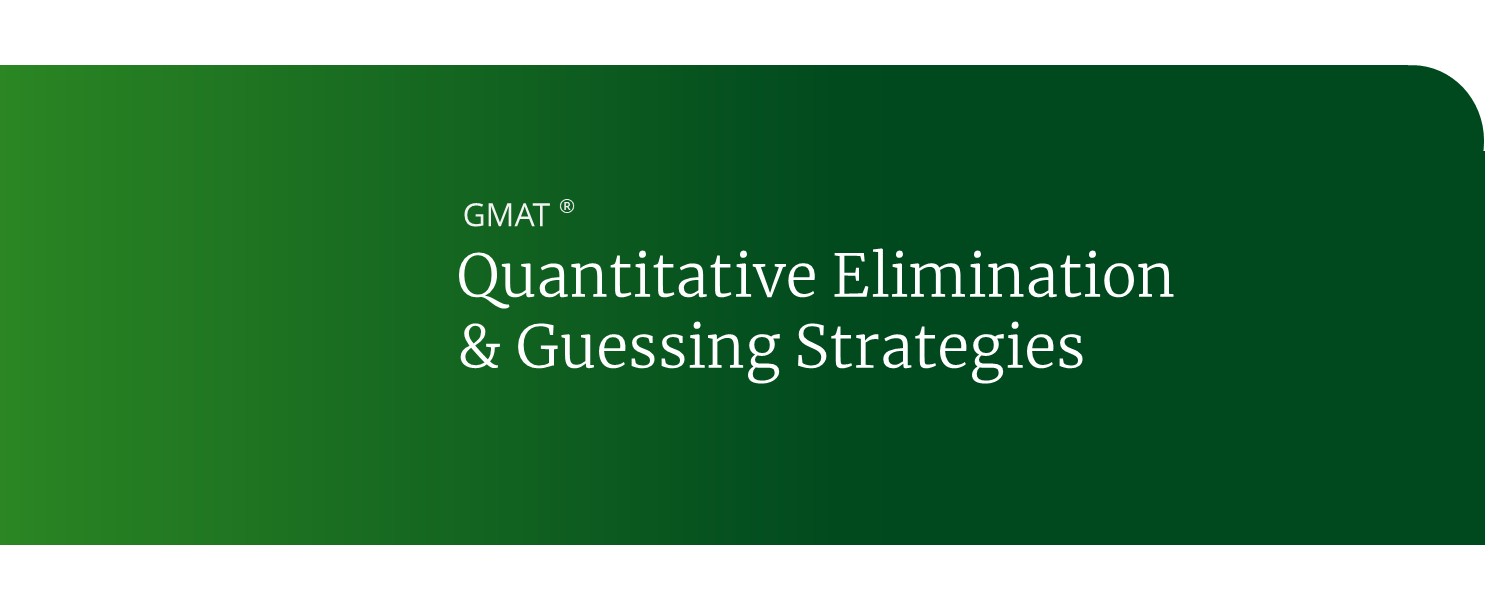 GMAT ®

Quantitative Elimination & Guessing Strategies